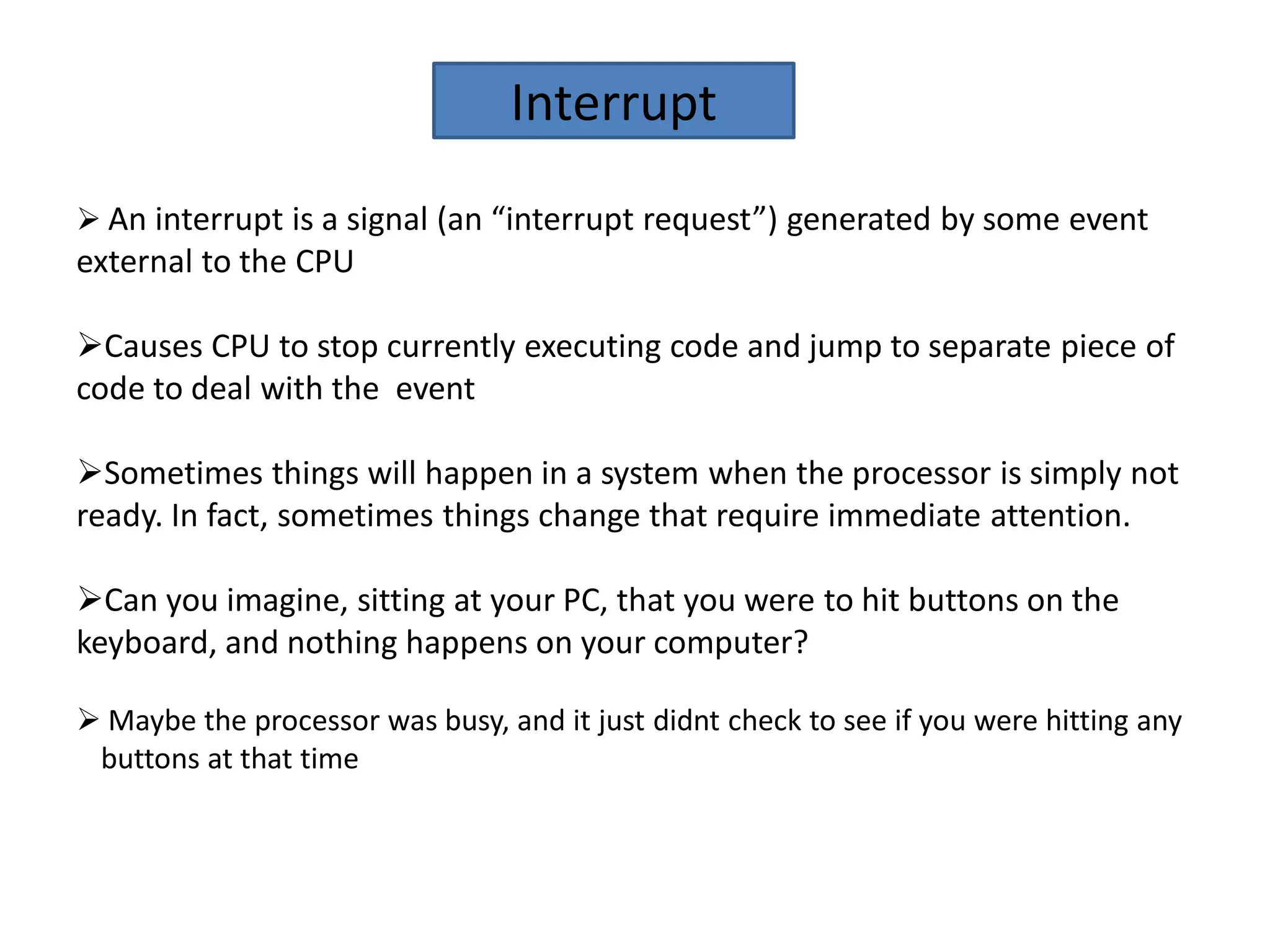 Interrupt

➢ An interrupt is a signal (an “interrupt request”) generated by some event external to the CPU

➢Causes CPU to stop currently executing code and jump to separate piece of code to deal with the  event

➢Sometimes things will happen in a system when the processor is simply not ready. In fact, sometimes things change that require immediate attention.

➢Can you imagine, sitting at your PC, that you were to hit buttons on the keyboard, and nothing happens on your computer?

➢ Maybe the processor was busy, and it just didnt check to see if you were hitting any buttons at that time